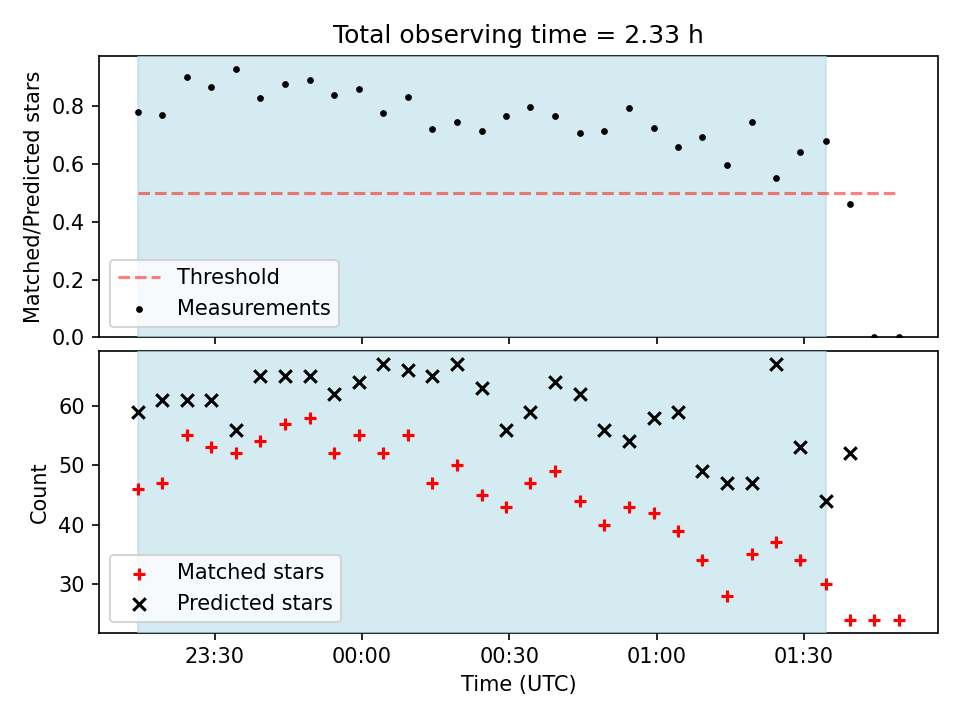 Total observing time = 2.33 h

Matched/Predicted stars

0.8
0.6
0.4
0.2
0.0

Threshold
Measurements

Count

60
50
40
30

Matched stars
Predicted stars

23:30
00:00
00:30
01:00
01:30

Time (UTC)